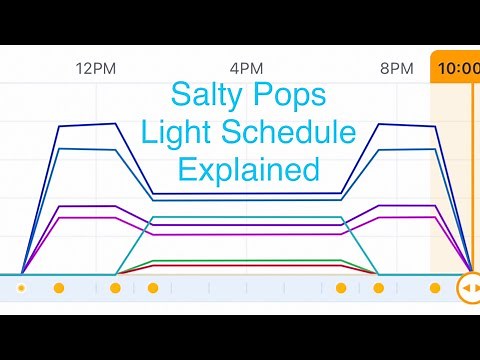 12PM 4PM 8PM 10:00

Salty Pops
Light Schedule
Explained